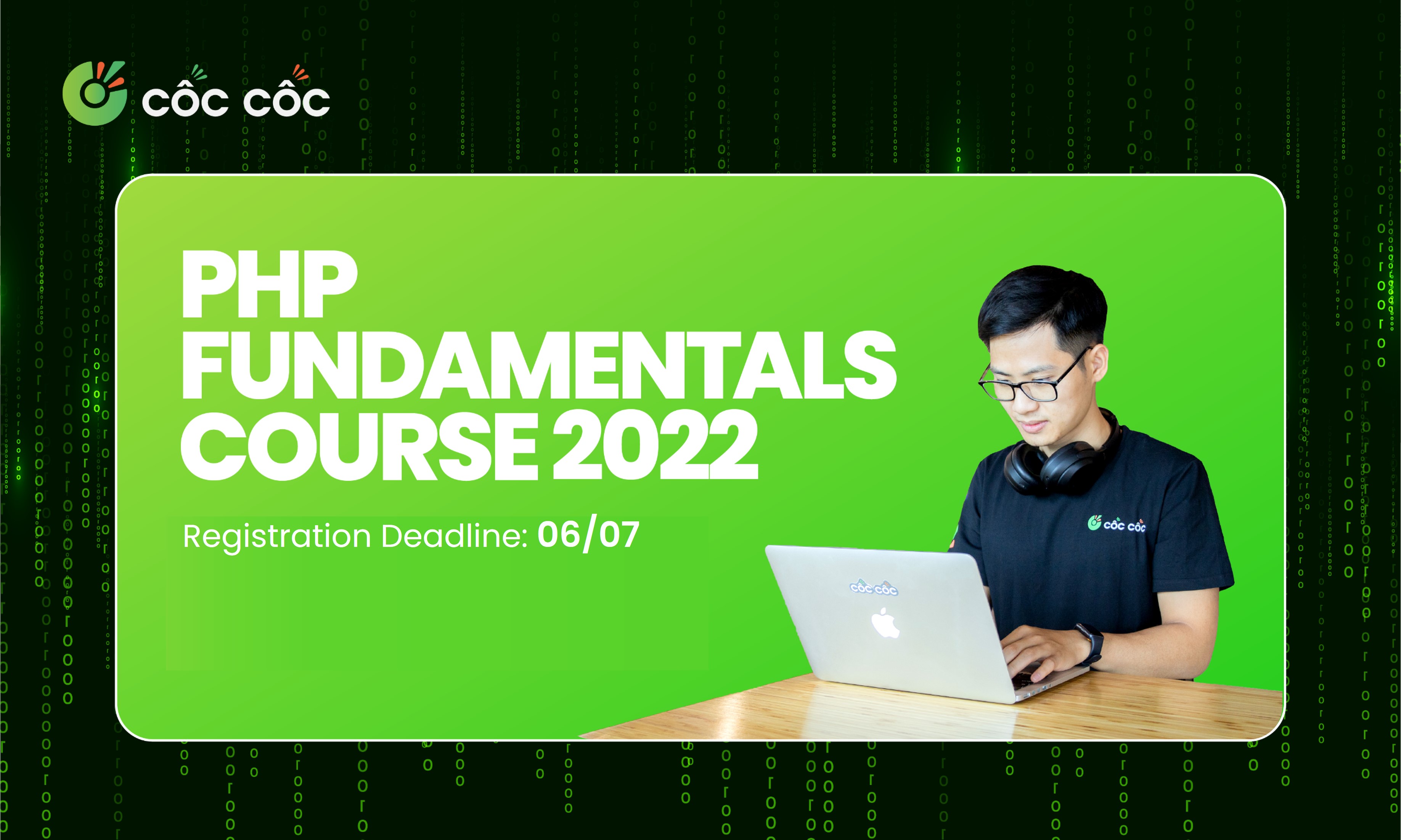 cốc cốc

PHP FUNDAMENTALS COURSE 2022

Registration Deadline: 06/07

cốc cốc

cốc cốc